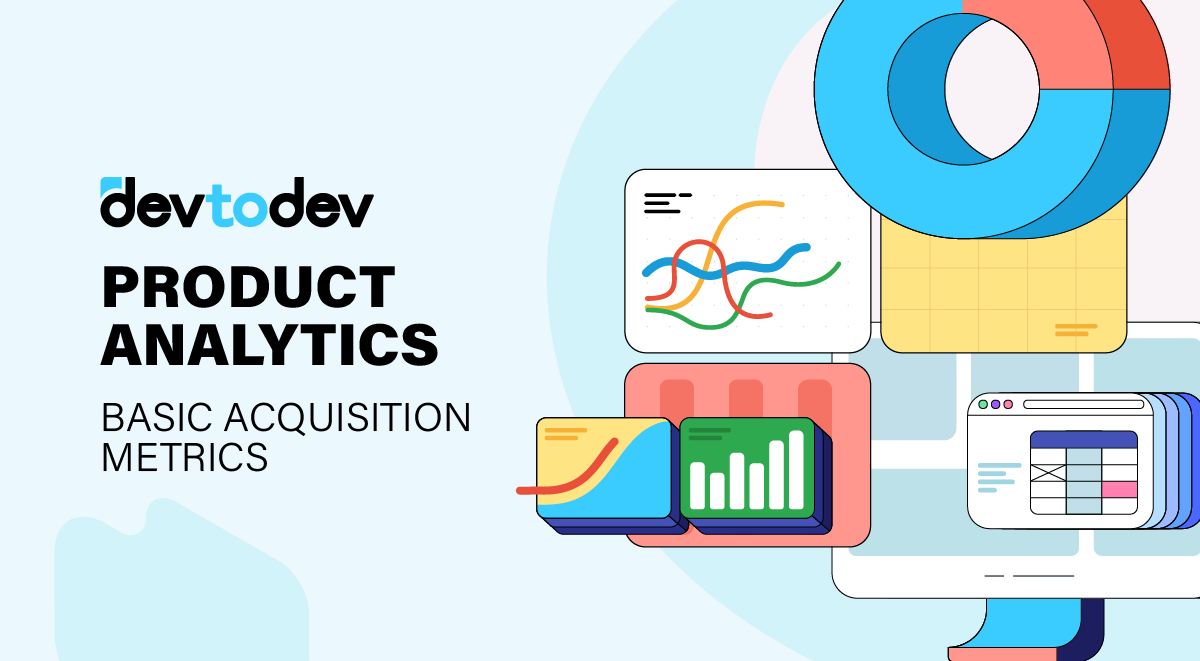 devtodev

PRODUCT ANALYTICS

BASIC ACQUISITION METRICS